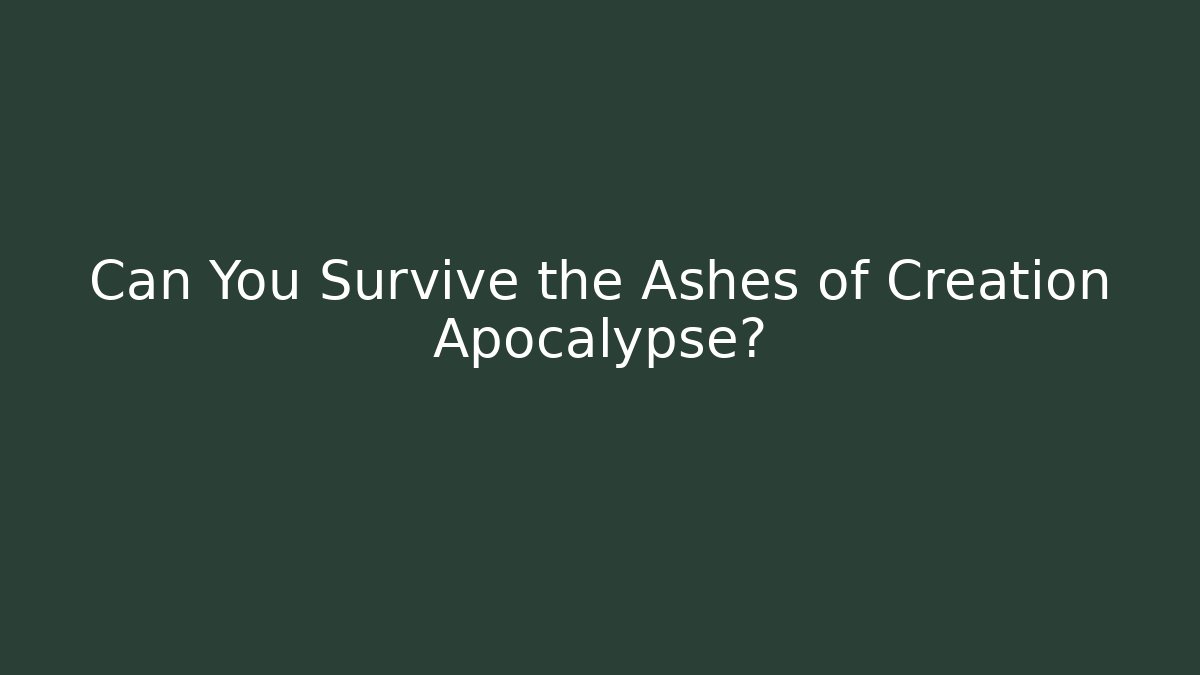 Can You Survive the Ashes of Creation Apocalypse?